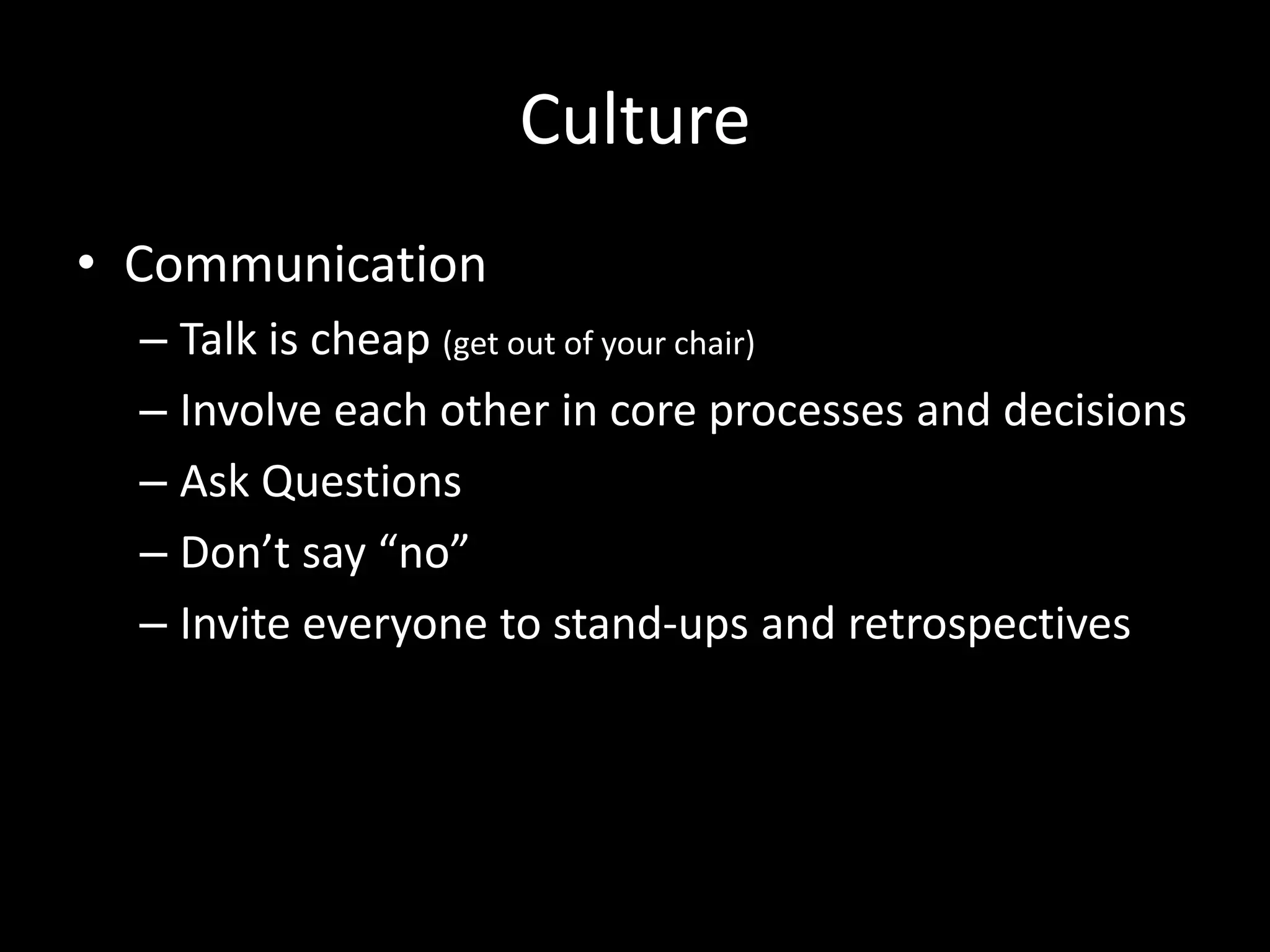 Culture

• Communication
– Talk is cheap (get out of your chair)
– Involve each other in core processes and decisions
– Ask Questions
– Don’t say “no”
– Invite everyone to stand-ups and retrospectives